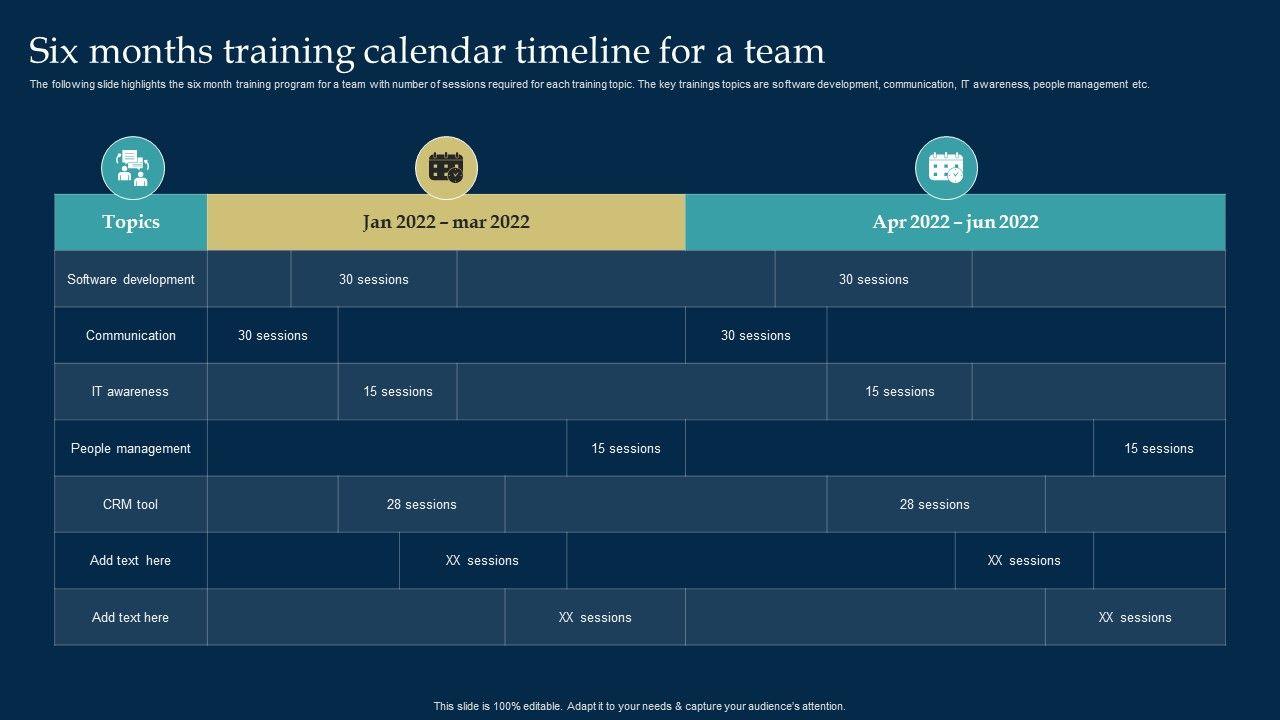 Six months training calendar timeline for a team

The following slide highlights the six month training program for a team with number of sessions required for each training topic. The key trainings topics are software development, communication, IT awareness, people management etc.

| Topics | Jan 2022 – mar 2022 | Apr 2022 – jun 2022 |
|---|---|---|
| Software development | 30 sessions | 30 sessions |
| Communication | 30 sessions | 30 sessions |
| IT awareness | 15 sessions | 15 sessions |
| People management | 15 sessions | 15 sessions |
| CRM tool | 28 sessions | 28 sessions |
| Add text here | XX sessions | XX sessions |
| Add text here | XX sessions | XX sessions |

This slide is 100% editable. Adapt it to your needs & capture your audience's attention.